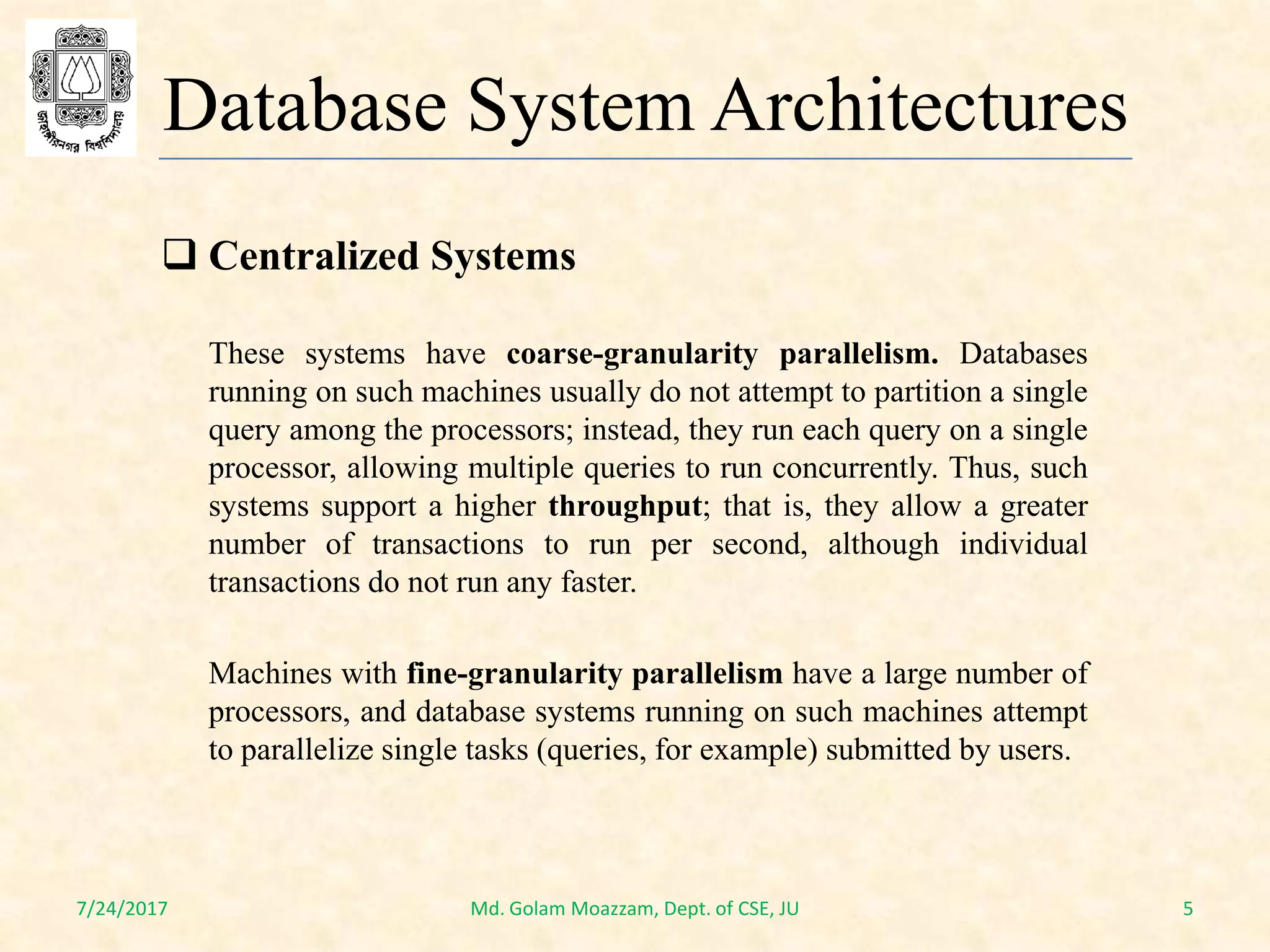 জাহাঙ্গীরনগর বিশ্ববিদ্যালয়

Database System Architectures

❑ Centralized Systems

These systems have coarse-granularity parallelism. Databases running on such machines usually do not attempt to partition a single query among the processors; instead, they run each query on a single processor, allowing multiple queries to run concurrently. Thus, such systems support a higher throughput; that is, they allow a greater number of transactions to run per second, although individual transactions do not run any faster.

Machines with fine-granularity parallelism have a large number of processors, and database systems running on such machines attempt to parallelize single tasks (queries, for example) submitted by users.

7/24/2017 Md. Golam Moazzam, Dept. of CSE, JU 5